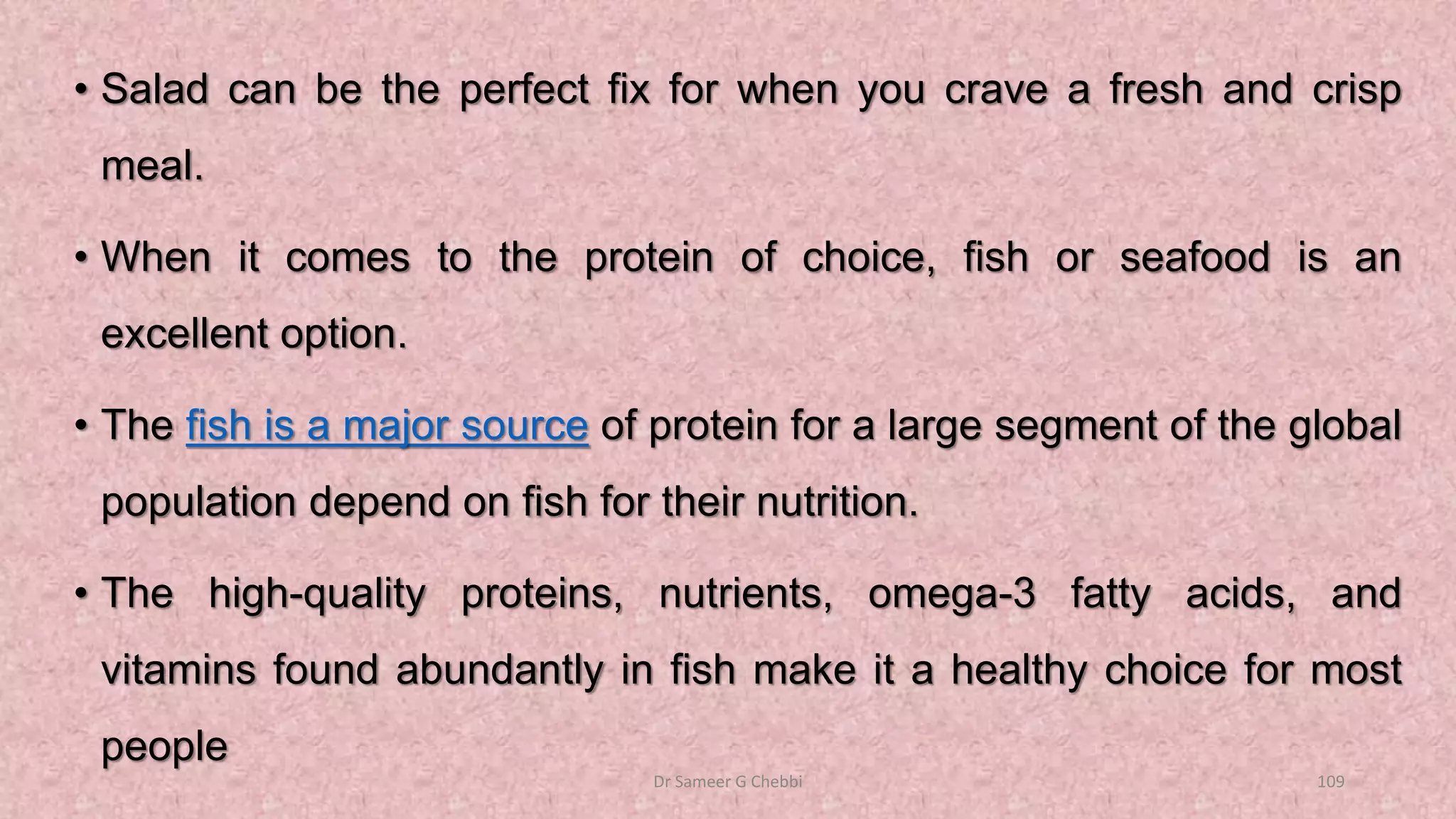 • Salad can be the perfect fix for when you crave a fresh and crisp meal.

• When it comes to the protein of choice, fish or seafood is an excellent option.

• The fish is a major source of protein for a large segment of the global population depend on fish for their nutrition.

• The high-quality proteins, nutrients, omega-3 fatty acids, and vitamins found abundantly in fish make it a healthy choice for most people

Dr Sameer G Chebbi

109